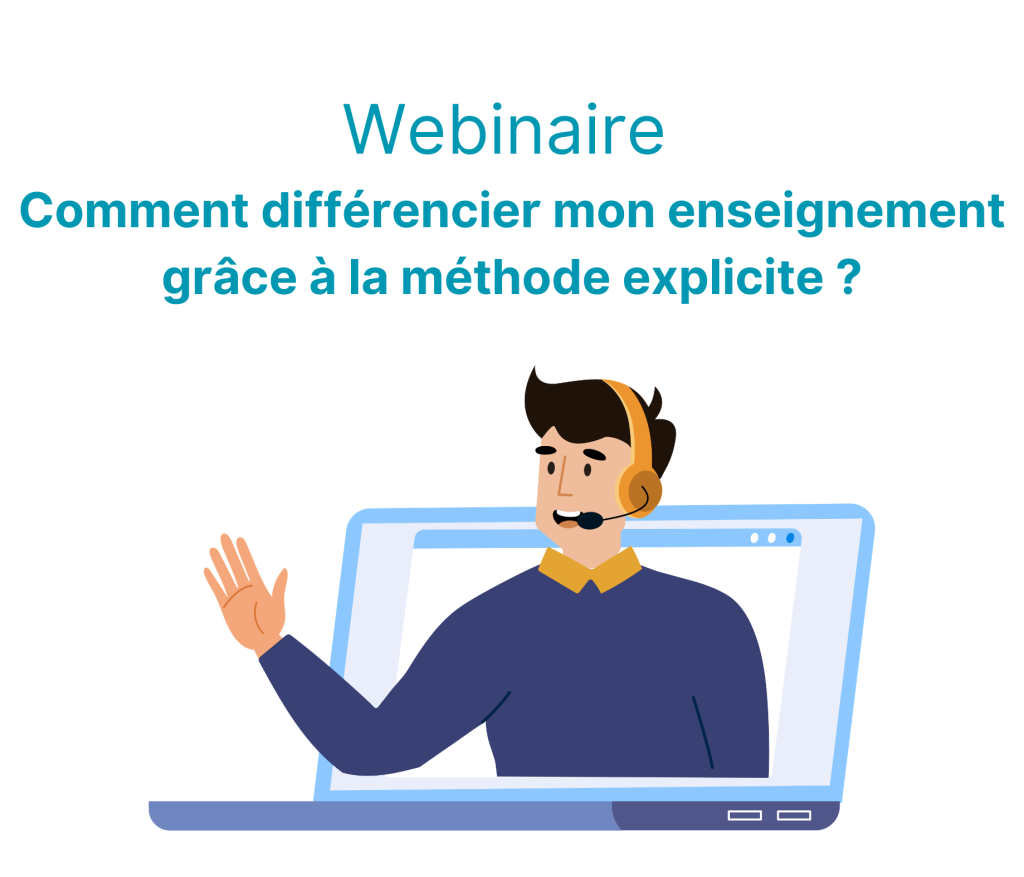 Webinaire

Comment différencier mon enseignement grâce à la méthode explicite ?